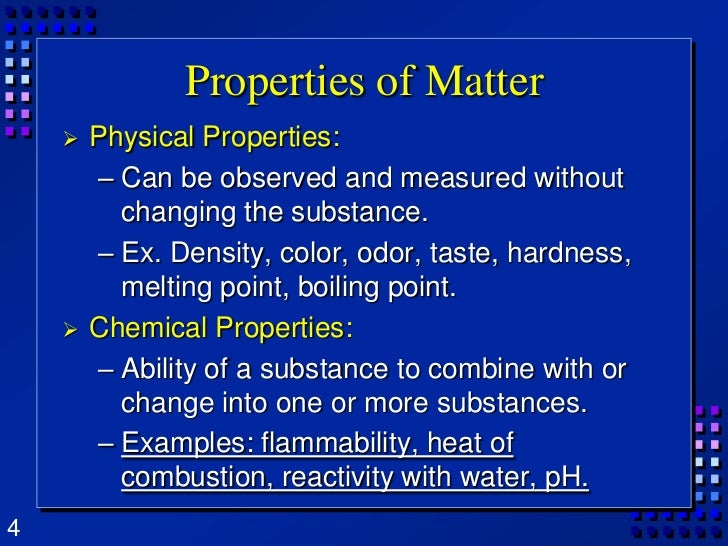 Properties of Matter

➢ Physical Properties:

– Can be observed and measured without changing the substance.

– Ex. Density, color, odor, taste, hardness, melting point, boiling point.

➢ Chemical Properties:

– Ability of a substance to combine with or change into one or more substances.

– Examples: flammability, heat of combustion, reactivity with water, pH.

4